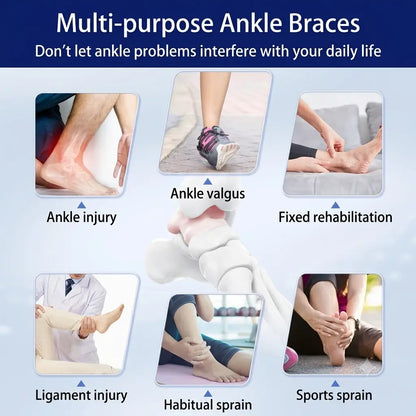 Multi-purpose Ankle Braces
Don't let ankle problems interfere with your daily life

Ankle injury

Ankle valgus

Fixed rehabilitation

Ligament injury

Habitual sprain

Sports sprain